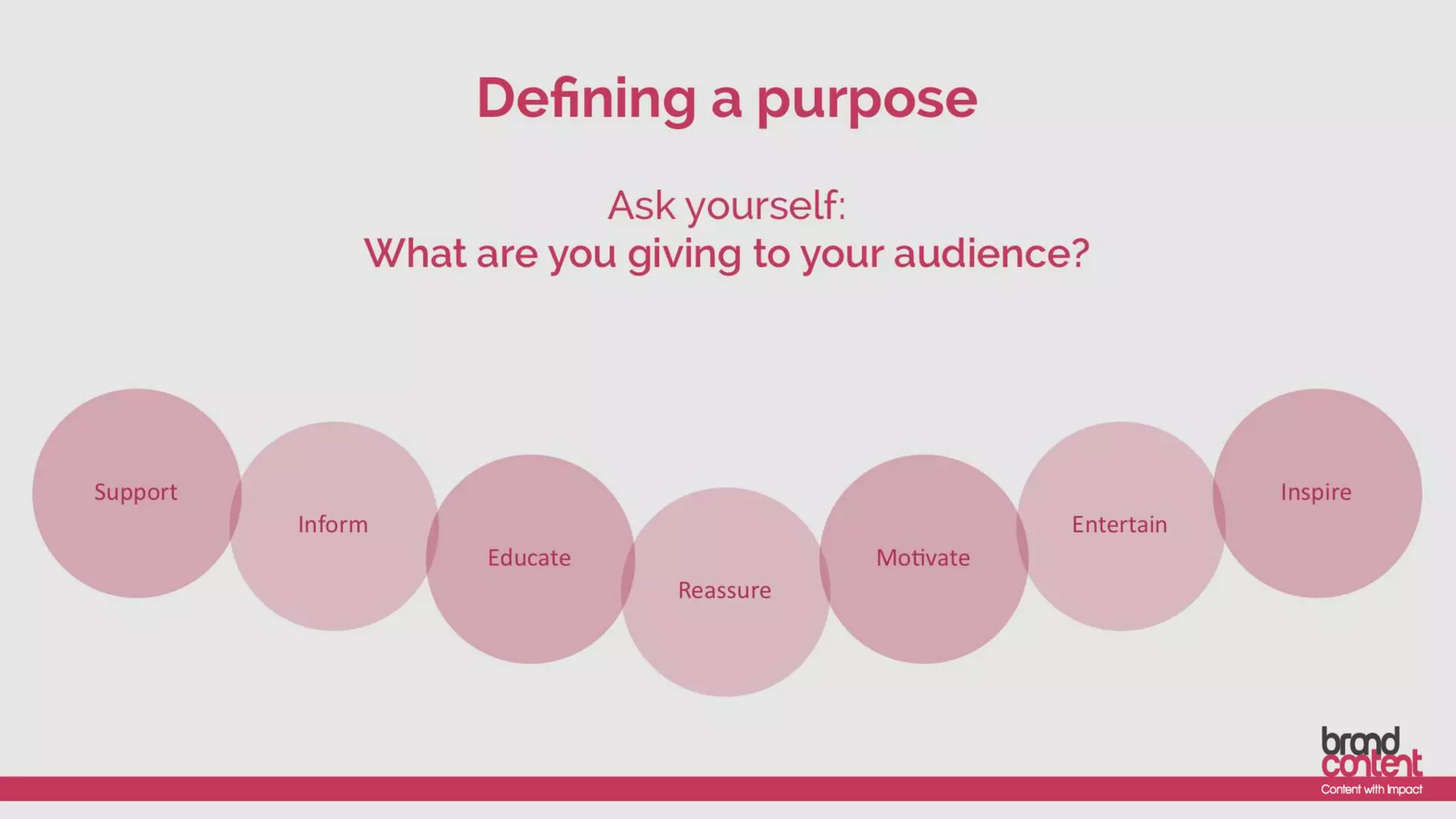 Defining a purpose

Ask yourself:
What are you giving to your audience?

Support

Inform

Educate

Reassure

Motivate

Entertain

Inspire

brand content
Content with Impact